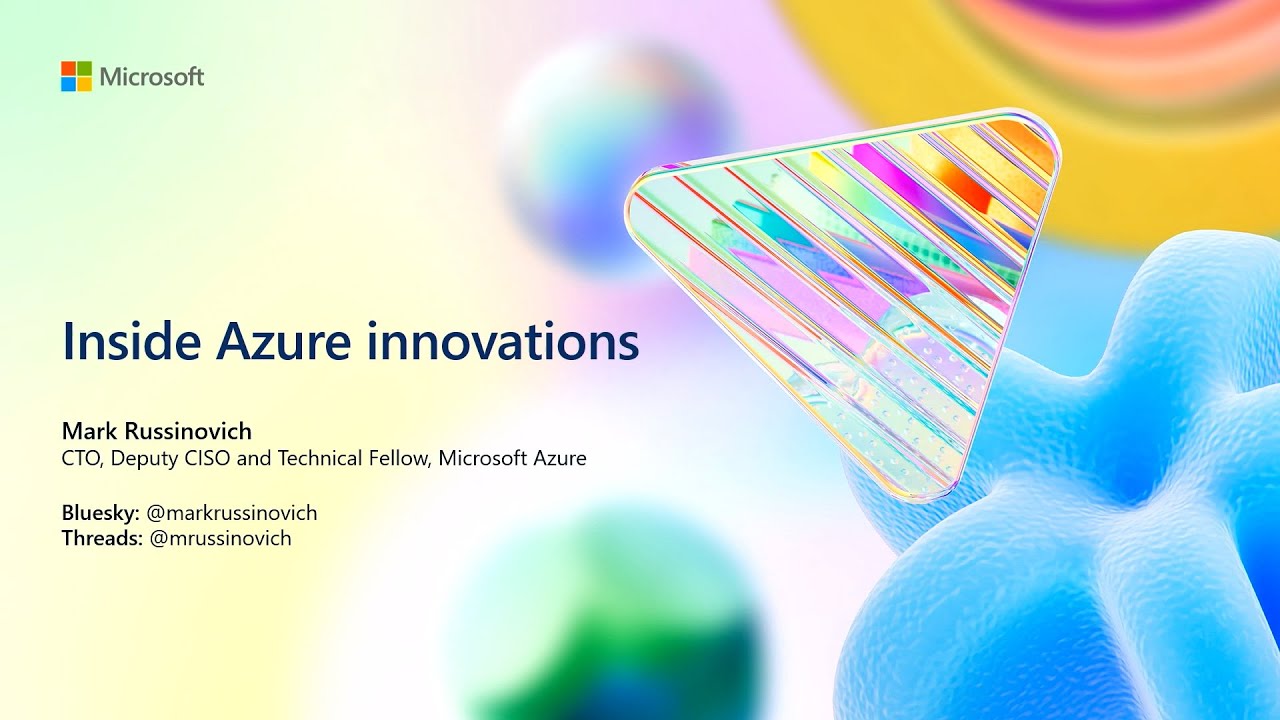 Microsoft

Inside Azure innovations

Mark Russinovich
CTO, Deputy CISO and Technical Fellow, Microsoft Azure

Bluesky: @markrussinovich
Threads: @mrussinovich